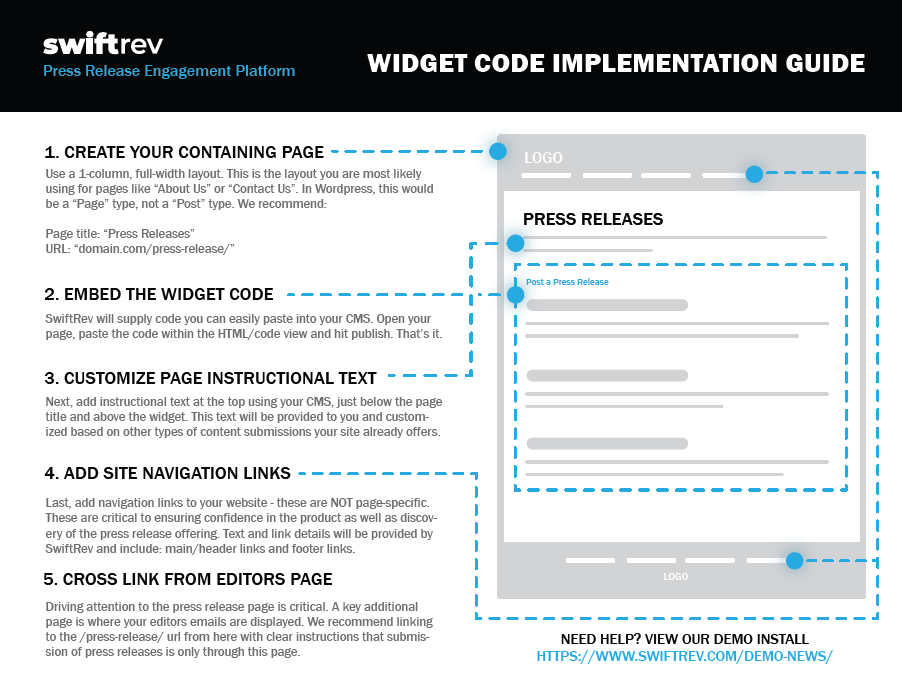 swiftrev
Press Release Engagement Platform

WIDGET CODE IMPLEMENTATION GUIDE

1. CREATE YOUR CONTAINING PAGE
Use a 1-column, full-width layout. This is the layout you are most likely using for pages like “About Us” or “Contact Us”. In Wordpress, this would be a “Page” type, not a “Post” type. We recommend:

Page title: “Press Releases”
URL: “domain.com/press-release/”

2. EMBED THE WIDGET CODE
SwiftRev will supply code you can easily paste into your CMS. Open your page, paste the code within the HTML/code view and hit publish. That’s it.

3. CUSTOMIZE PAGE INSTRUCTIONAL TEXT
Next, add instructional text at the top using your CMS, just below the page title and above the widget. This text will be provided to you and customized based on other types of content submissions your site already offers.

4. ADD SITE NAVIGATION LINKS
Last, add navigation links to your website - these are NOT page-specific. These are critical to ensuring confidence in the product as well as discovery of the press release offering. Text and link details will be provided by SwiftRev and include: main/header links and footer links.

5. CROSS LINK FROM EDITORS PAGE
Driving attention to the press release page is critical. A key additional page is where your editors emails are displayed. We recommend linking to the /press-release/ url from here with clear instructions that submission of press releases is only through this page.

LOGO

PRESS RELEASES

Post a Press Release

LOGO

NEED HELP? VIEW OUR DEMO INSTALL
HTTPS://WWW.SWIFTREV.COM/DEMO-NEWS/